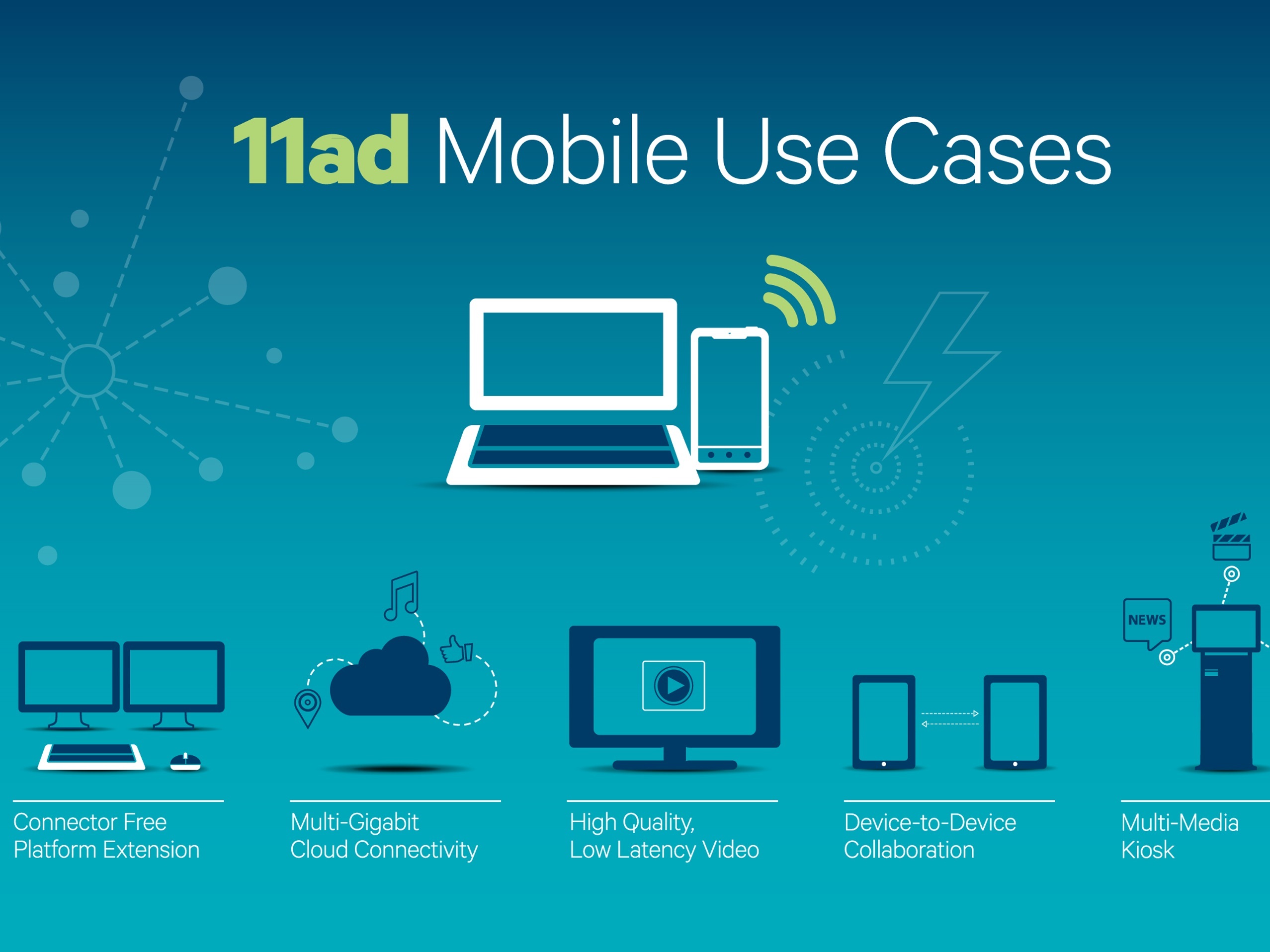 11ad Mobile Use Cases

NEWS

Connector Free Platform Extension

Multi-Gigabit Cloud Connectivity

High Quality, Low Latency Video

Device-to-Device Collaboration

Multi-Media Kiosk